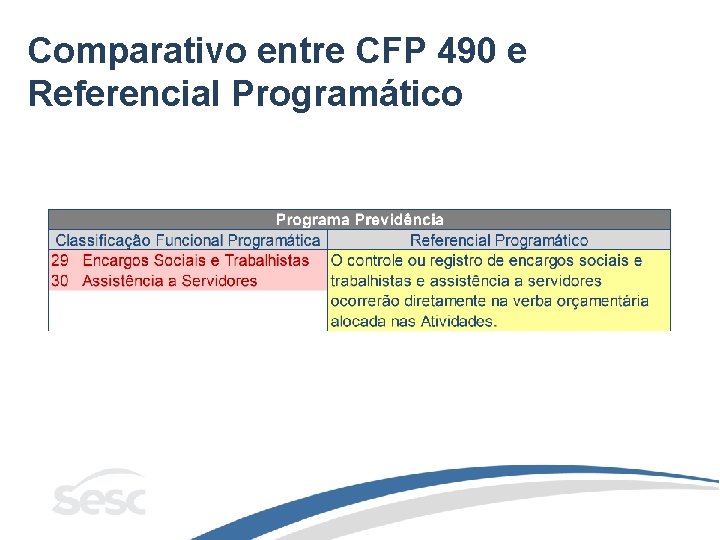 Comparativo entre CFP 490 e Referencial Programático

| Programa Previdência | |
|---|---|
| Classificação Funcional Programática | Referencial Programático |
| 29 Encargos Sociais e Trabalhistas<br>30 Assistência a Servidores | O controle ou registro de encargos sociais e trabalhistas e assistência a servidores ocorrerão diretamente na verba orçamentária alocada nas Atividades. |

Sesc